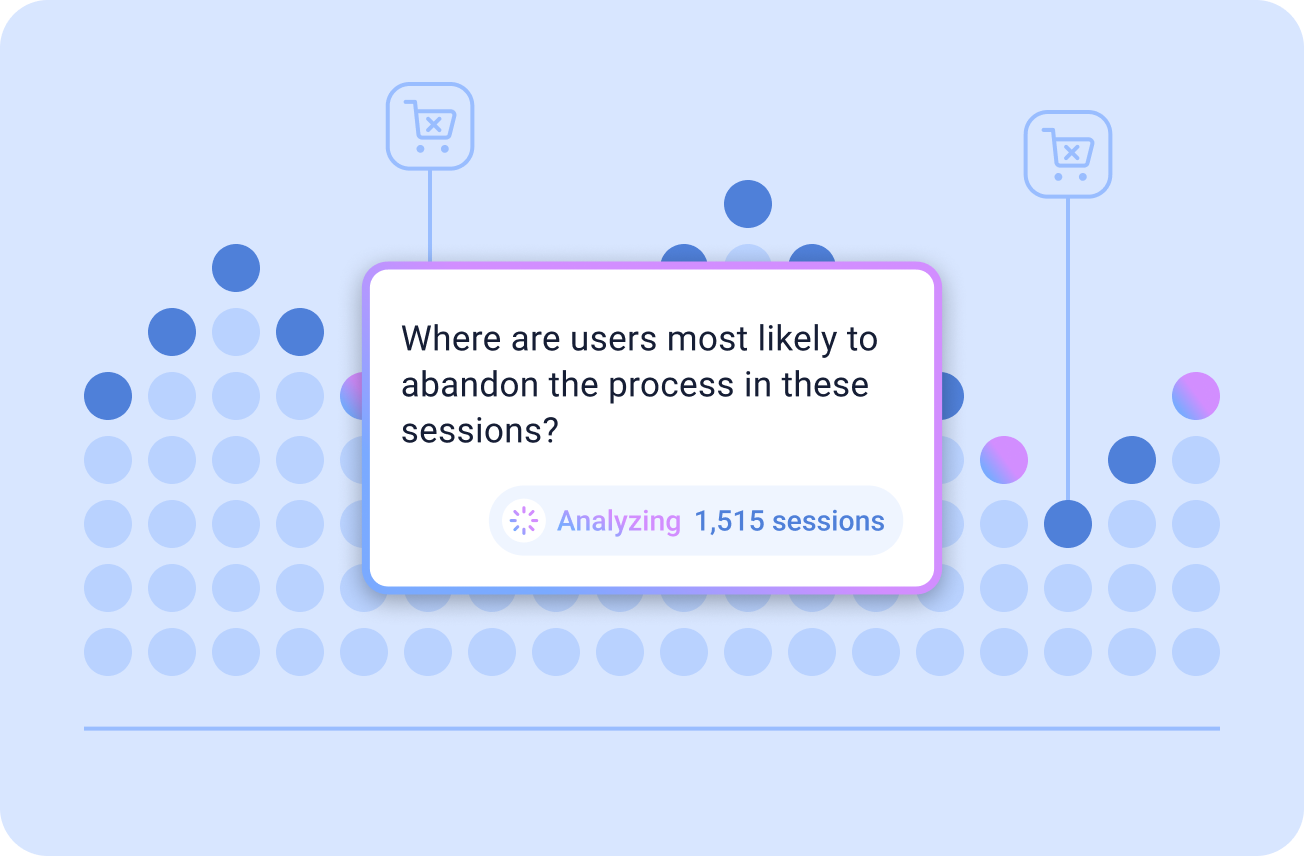 Where are users most likely to abandon the process in these sessions?

Analyzing 1,515 sessions